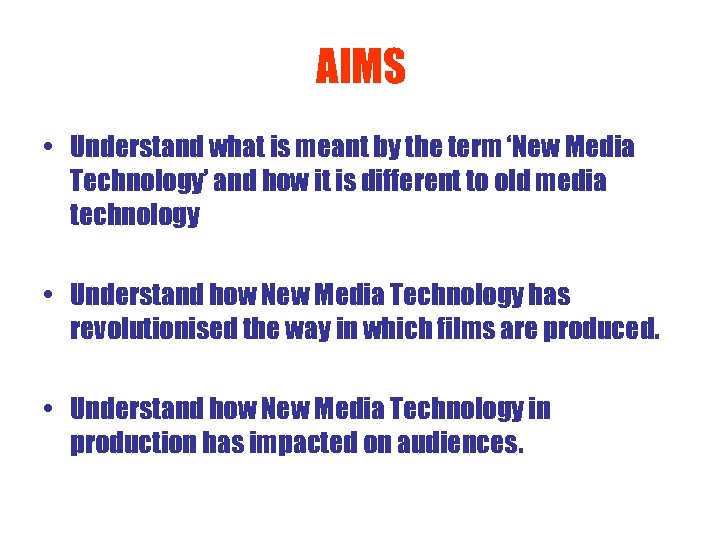 AIMS

• Understand what is meant by the term ‘New Media Technology’ and how it is different to old media technology

• Understand how New Media Technology has revolutionised the way in which films are produced.

• Understand how New Media Technology in production has impacted on audiences.